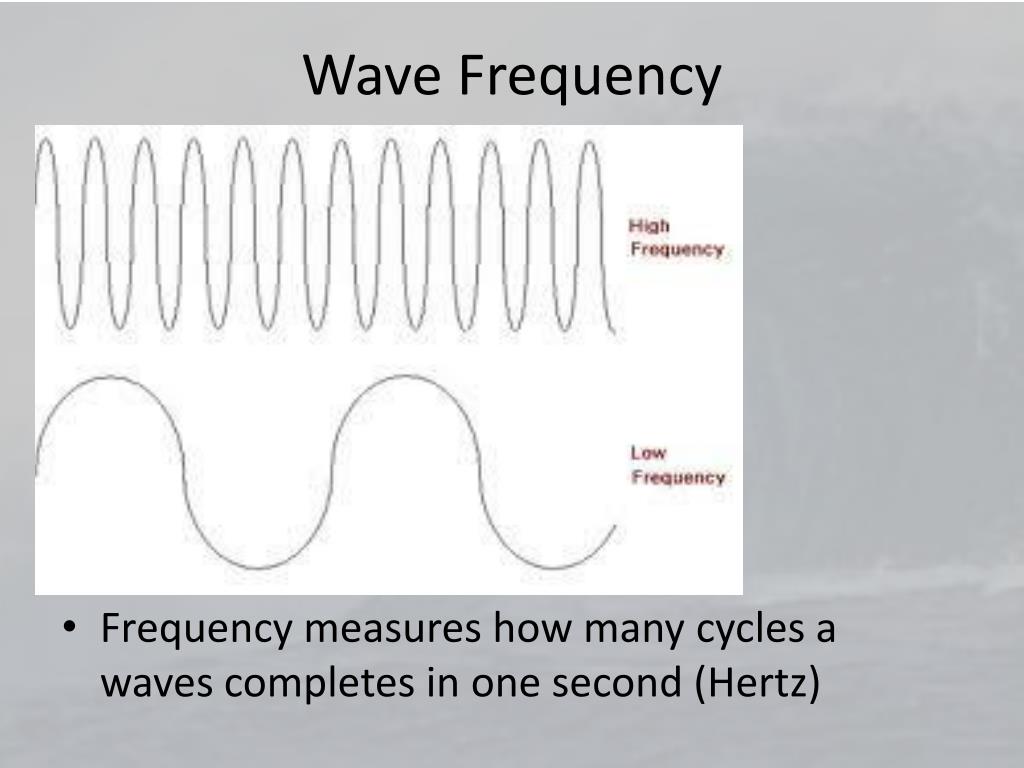 Wave Frequency

High Frequency

Low Frequency

• Frequency measures how many cycles a waves completes in one second (Hertz)